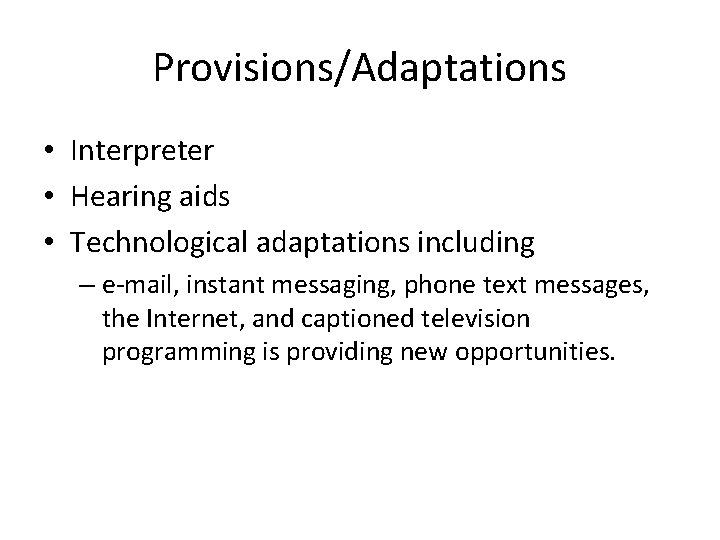 Provisions/Adaptations

• Interpreter
• Hearing aids
• Technological adaptations including
– e-mail, instant messaging, phone text messages, the Internet, and captioned television programming is providing new opportunities.